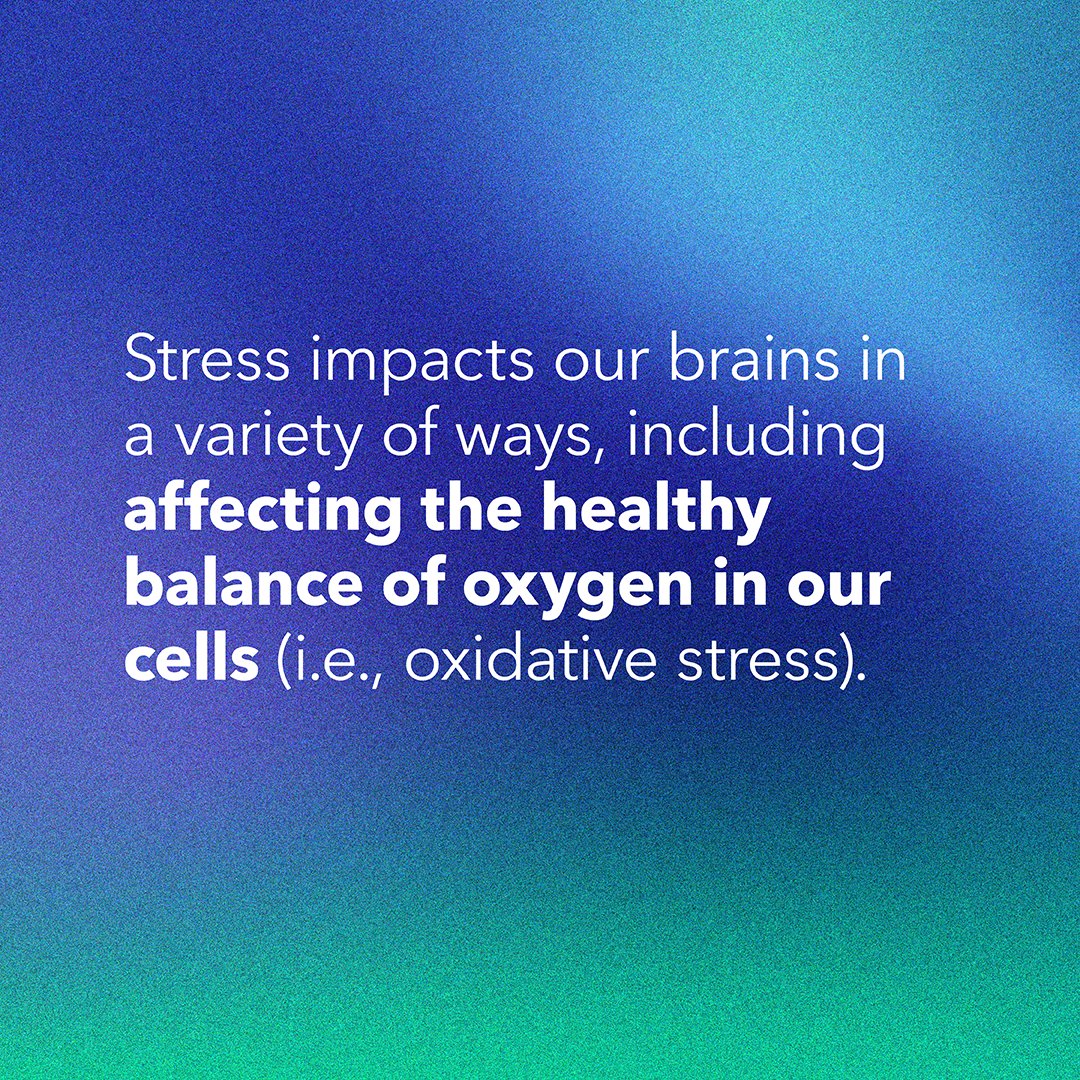 Stress impacts our brains in a variety of ways, including affecting the healthy balance of oxygen in our cells (i.e., oxidative stress).